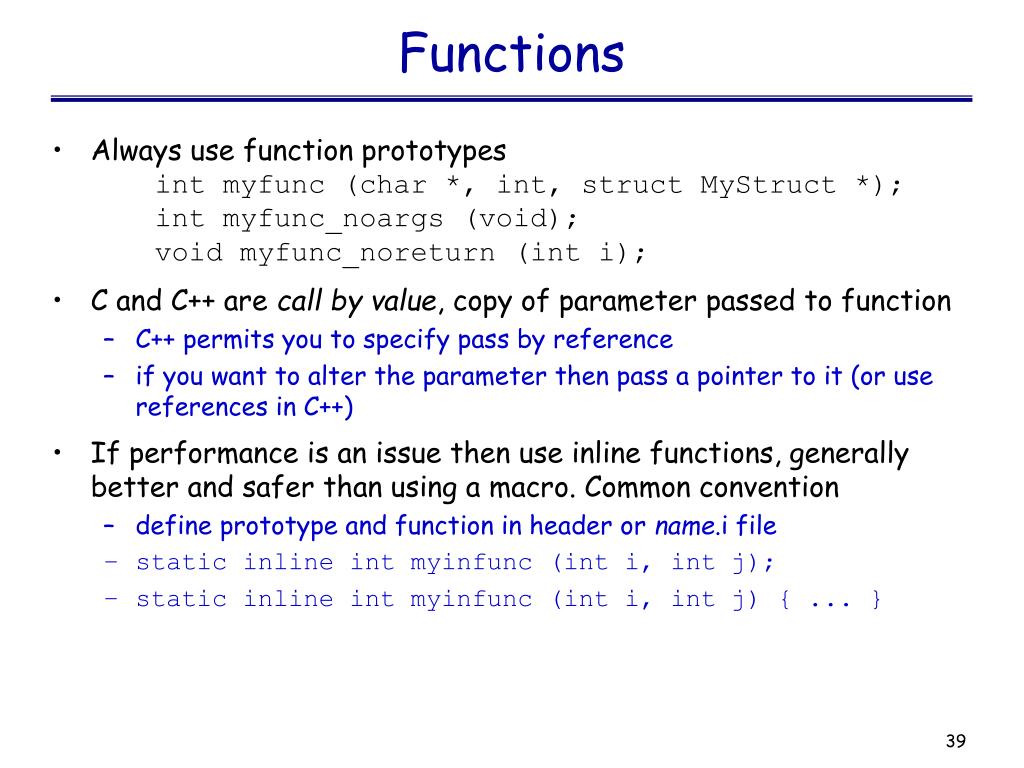 Functions

• Always use function prototypes
int myfunc (char *, int, struct MyStruct *);
int myfunc_noargs (void);
void myfunc_noreturn (int i);

• C and C++ are call by value, copy of parameter passed to function
– C++ permits you to specify pass by reference
– if you want to alter the parameter then pass a pointer to it (or use references in C++)

• If performance is an issue then use inline functions, generally better and safer than using a macro. Common convention
– define prototype and function in header or name.i file
– static inline int myinfunc (int i, int j);
– static inline int myinfunc (int i, int j) { ... }

39